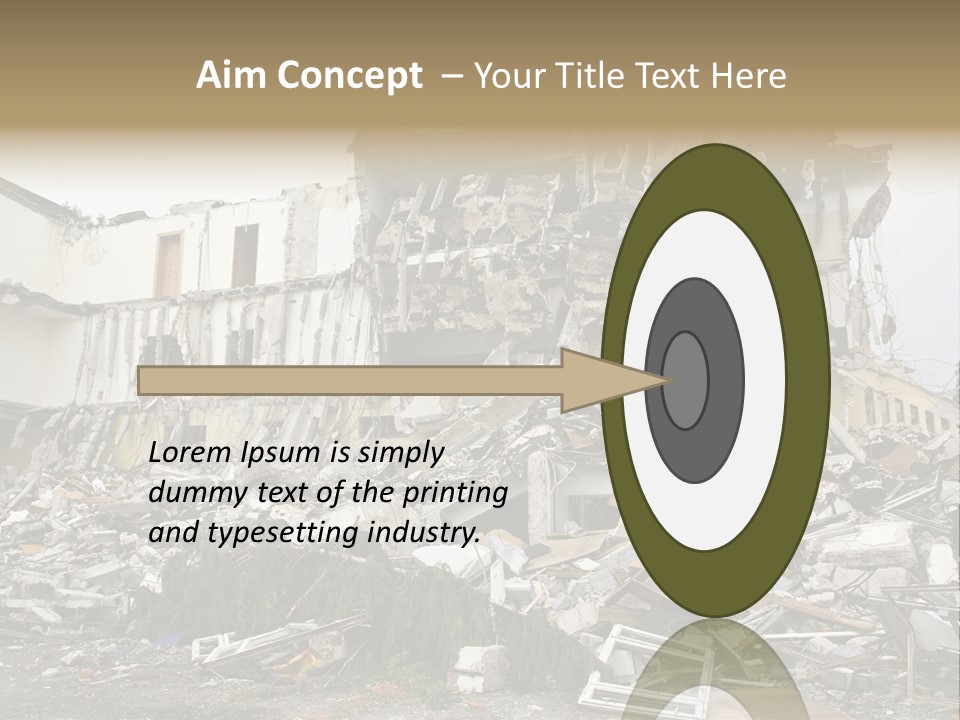 Aim Concept – Your Title Text Here

Lorem Ipsum is simply dummy text of the printing and typesetting industry.